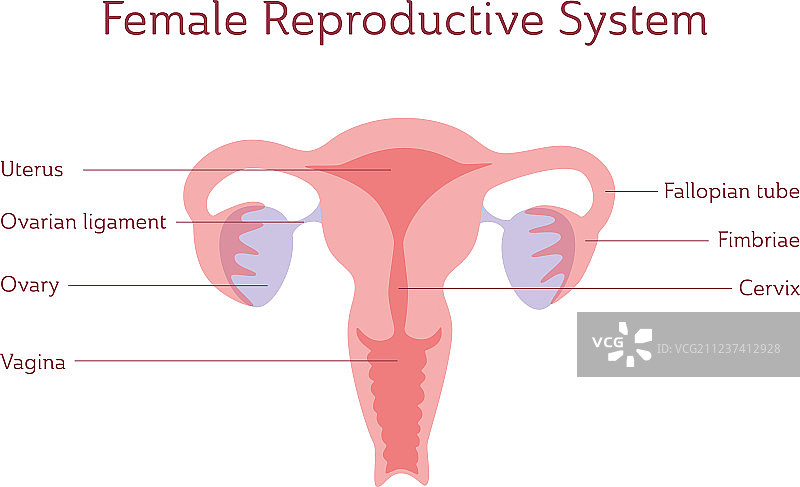 Female Reproductive System

Uterus

Ovarian ligament

Ovary

Vagina

Fallopian tube

Fimbriae

Cervix

VCG

ID: VCG211237412928